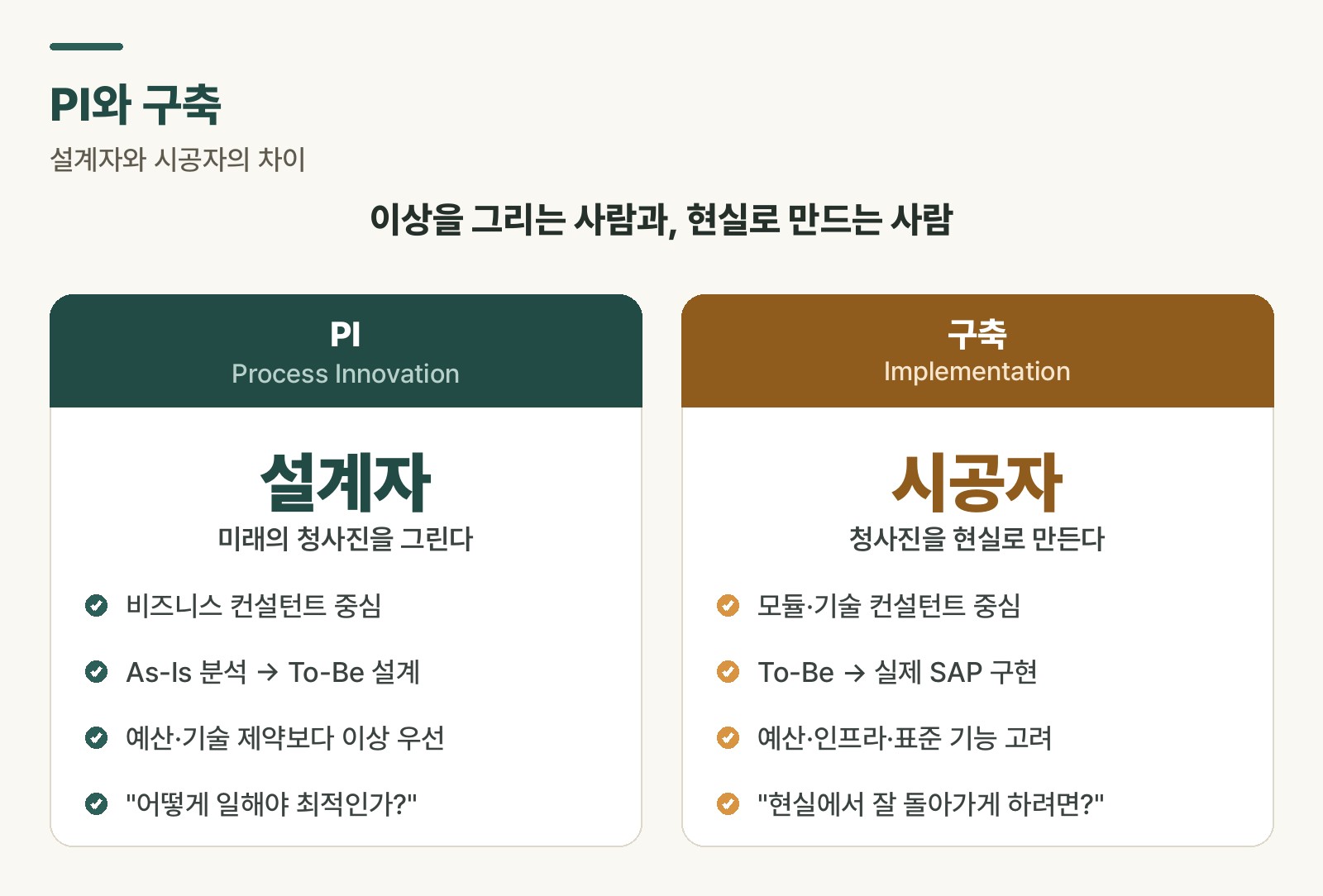 PI와 구축

설계자와 시공자의 차이

이상을 그리는 사람과, 현실로 만드는 사람

PI
Process Innovation

설계자
미래의 청사진을 그린다

비즈니스 컨설턴트 중심
As-Is 분석 → To-Be 설계
예산·기술 제약보다 이상 우선
"어떻게 일해야 최적인가?"

구축
Implementation

시공자
청사진을 현실로 만든다

모듈·기술 컨설턴트 중심
To-Be → 실제 SAP 구현
예산·인프라·표준 기능 고려
"현실에서 잘 돌아가게 하려면?"